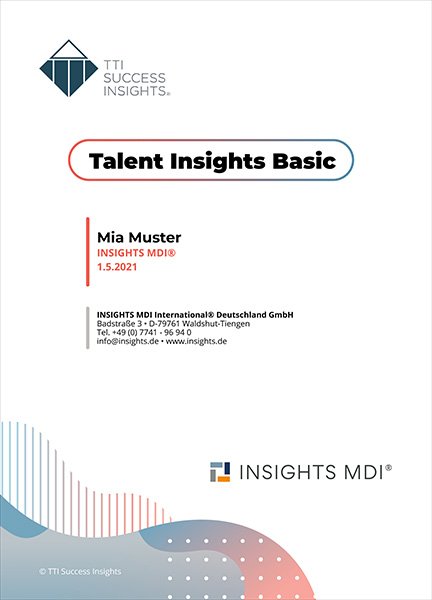 TTI SUCCESS INSIGHTS®

Talent Insights Basic

Mia Muster
INSIGHTS MDI®
1.5.2021

INSIGHTS MDI International® Deutschland GmbH
Badstraße 3 • D-79761 Waldshut-Tiengen
Tel. +49 (0) 7741 - 96 94 0
info@insights.de • www.insights.de

INSIGHTS MDI®

© TTI Success Insights